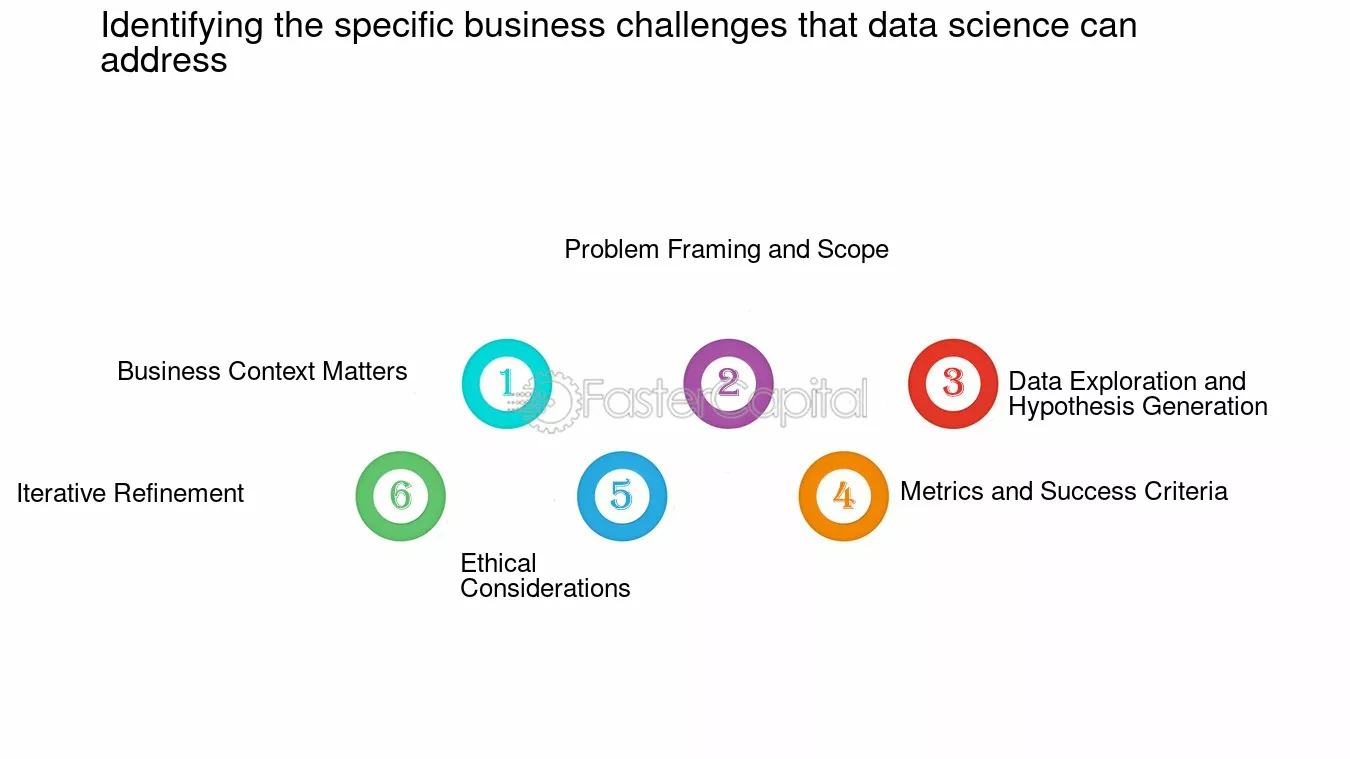 Identifying the specific business challenges that data science can address

Problem Framing and Scope

Business Context Matters

1

FasterCapital

2

3

Data Exploration and Hypothesis Generation

Iterative Refinement

6

5

4

Metrics and Success Criteria

Ethical Considerations